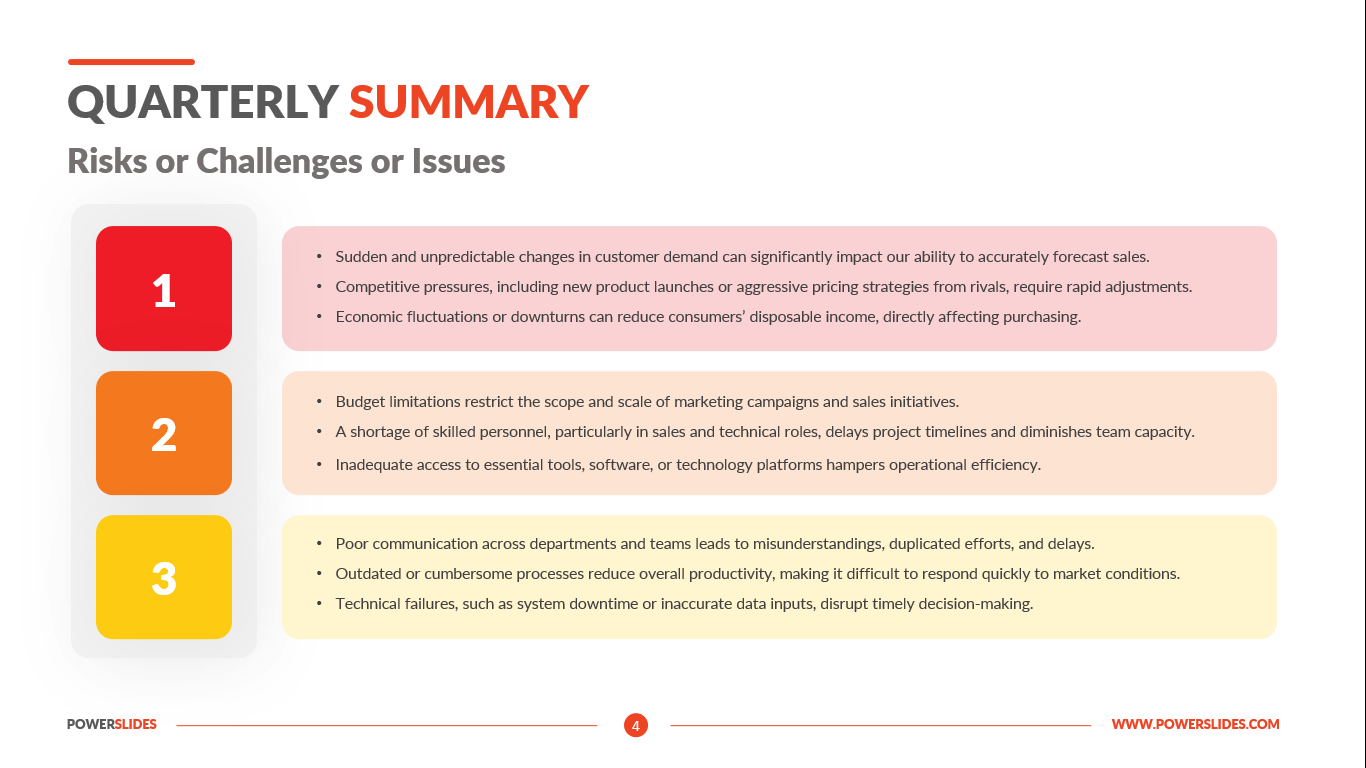 QUARTERLY SUMMARY

Risks or Challenges or Issues

1

• Sudden and unpredictable changes in customer demand can significantly impact our ability to accurately forecast sales.
• Competitive pressures, including new product launches or aggressive pricing strategies from rivals, require rapid adjustments.
• Economic fluctuations or downturns can reduce consumers' disposable income, directly affecting purchasing.

2

• Budget limitations restrict the scope and scale of marketing campaigns and sales initiatives.
• A shortage of skilled personnel, particularly in sales and technical roles, delays project timelines and diminishes team capacity.
• Inadequate access to essential tools, software, or technology platforms hampers operational efficiency.

3

• Poor communication across departments and teams leads to misunderstandings, duplicated efforts, and delays.
• Outdated or cumbersome processes reduce overall productivity, making it difficult to respond quickly to market conditions.
• Technical failures, such as system downtime or inaccurate data inputs, disrupt timely decision-making.

POWERSLIDES

4

WWW.POWERSLIDES.COM